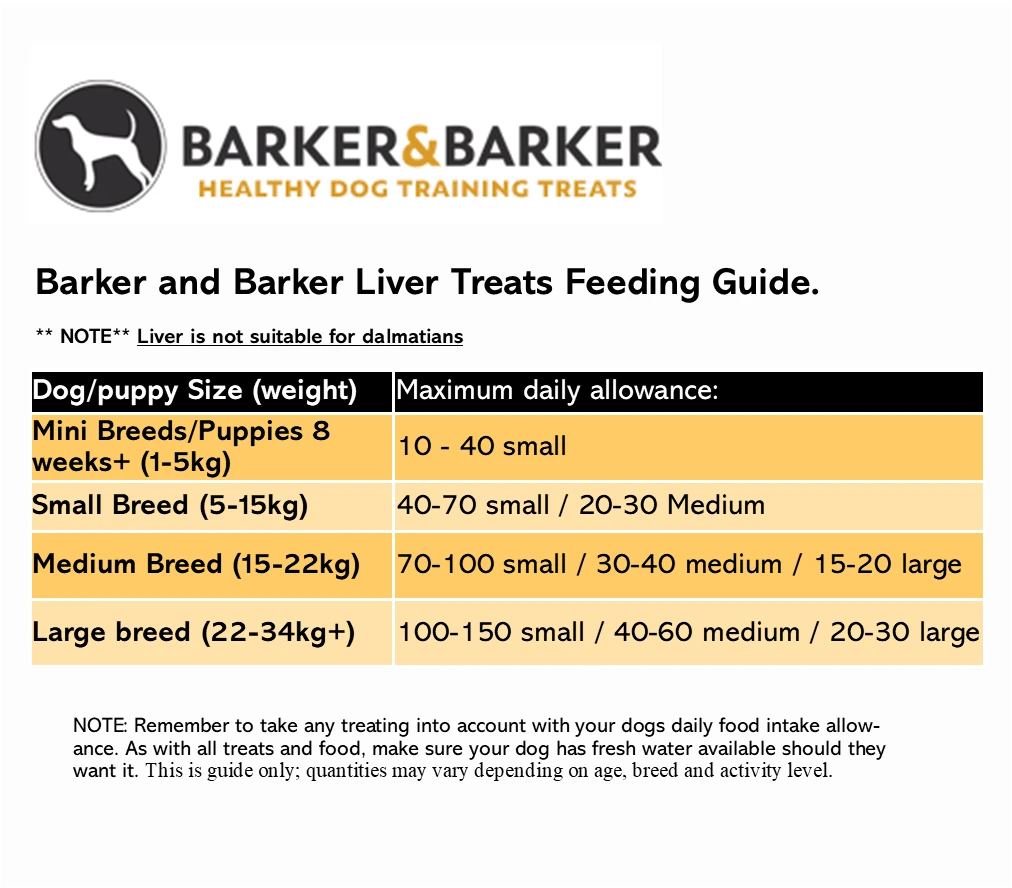 BARKER&BARKER
HEALTHY DOG TRAINING TREATS

Barker and Barker Liver Treats Feeding Guide.

** NOTE** Liver is not suitable for dalmatians

| Dog/puppy Size (weight) | Maximum daily allowance: |
|---|---|
| Mini Breeds/Puppies 8 weeks+ (1-5kg) | 10 - 40 small |
| Small Breed (5-15kg) | 40-70 small / 20-30 Medium |
| Medium Breed (15-22kg) | 70-100 small / 30-40 medium / 15-20 large |
| Large breed (22-34kg+) | 100-150 small / 40-60 medium / 20-30 large |

NOTE: Remember to take any treating into account with your dogs daily food intake allowance. As with all treats and food, make sure your dog has fresh water available should they want it. This is guide only; quantities may vary depending on age, breed and activity level.